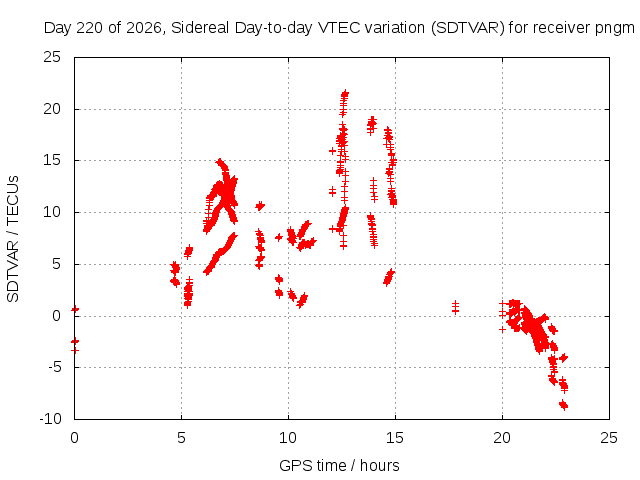 Day 220 of 2026, Sidereal Day-to-day VTEC variation (SDTVAR) for receiver pngm

SDTVAR / TECUs

25
20
15
10
5
0
-5
-10

0
5
10
15
20
25

GPS time / hours